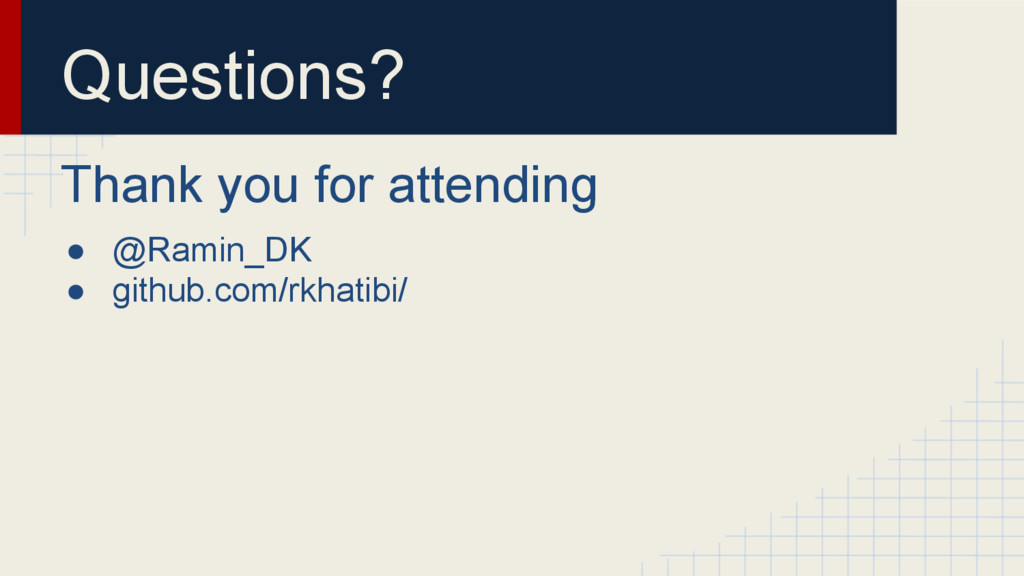 Questions?

Thank you for attending

● @Ramin_DK
● github.com/rkhatibi/